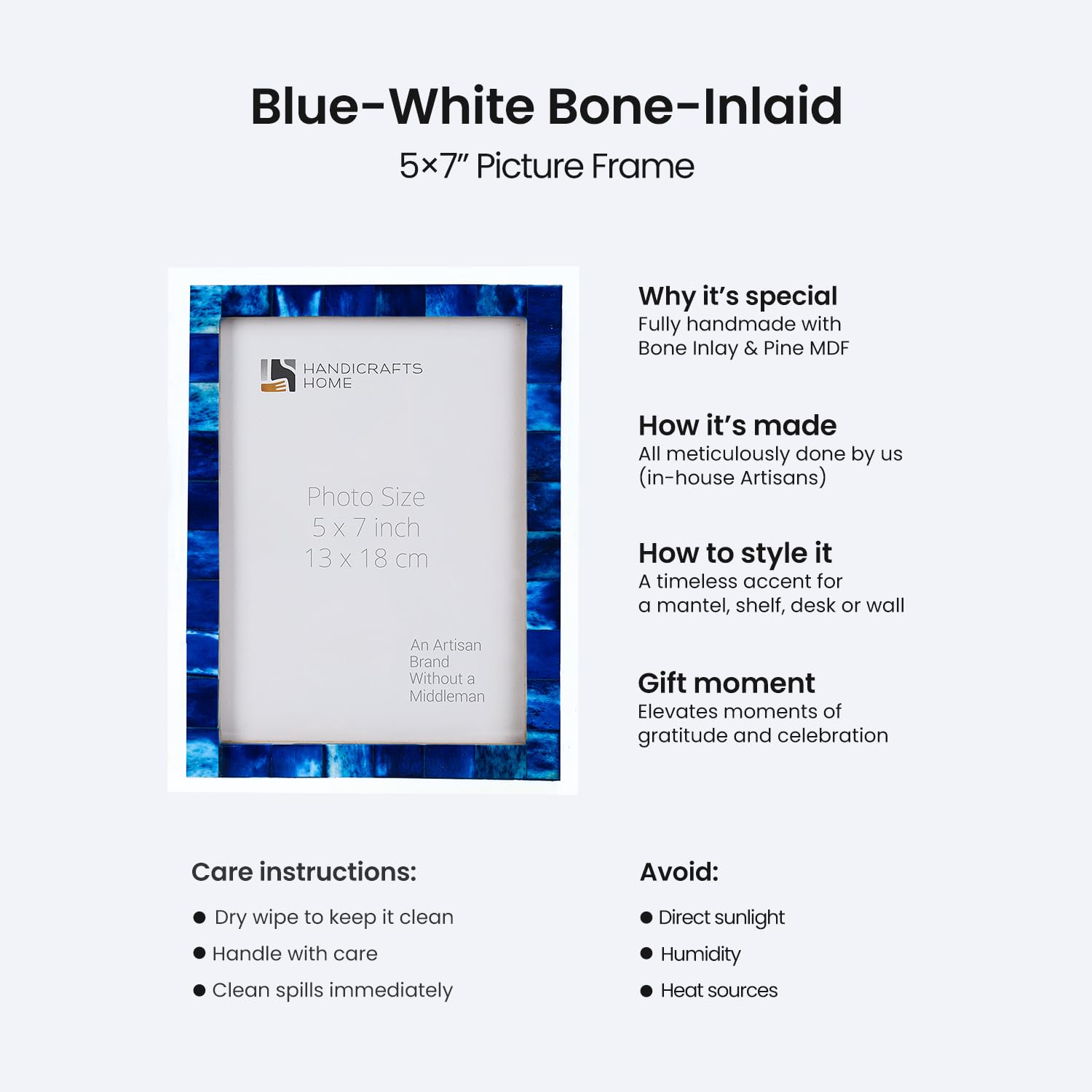 Blue-White Bone-Inlaid

5×7" Picture Frame

HANDICRAFTS HOME

Photo Size
5 x 7 inch
13 x 18 cm

An Artisan Brand Without a Middleman

Why it's special
Fully handmade with Bone Inlay & Pine MDF

How it's made
All meticulously done by us (in-house Artisans)

How to style it
A timeless accent for a mantel, shelf, desk or wall

Gift moment
Elevates moments of gratitude and celebration

Care instructions:

● Dry wipe to keep it clean
● Handle with care
● Clean spills immediately

Avoid:

● Direct sunlight
● Humidity
● Heat sources